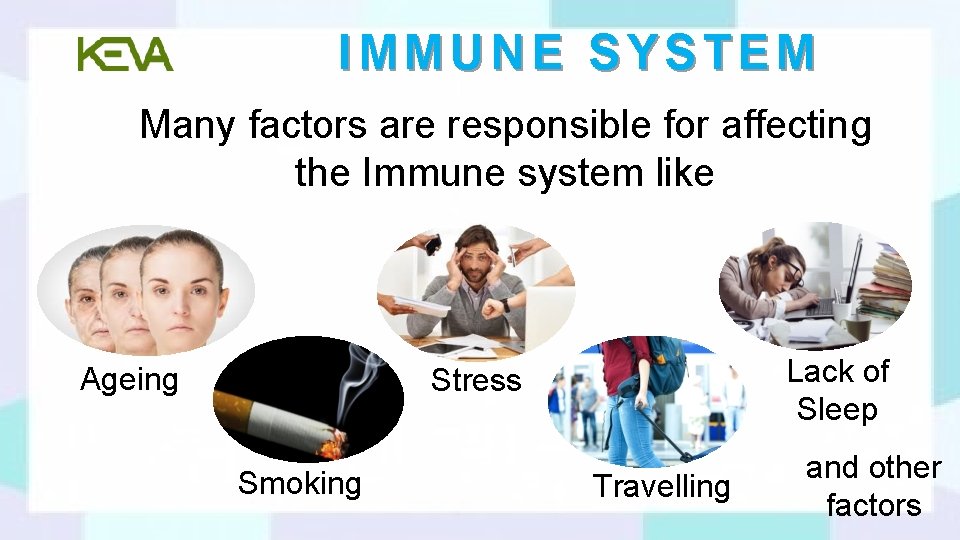 KEVA

IMMUNE SYSTEM

Many factors are responsible for affecting the Immune system like

Ageing

Smoking

Stress

Travelling

Lack of Sleep

and other factors